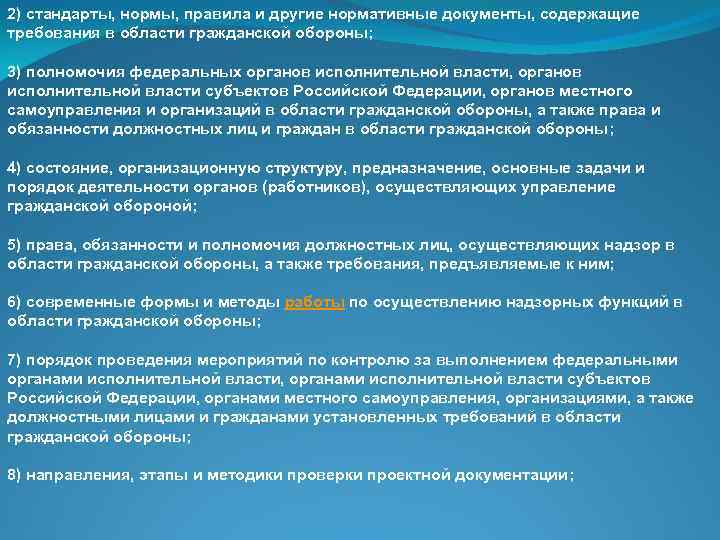 2) стандарты, нормы, правила и другие нормативные документы, содержащие требования в области гражданской обороны;

3) полномочия федеральных органов исполнительной власти, органов исполнительной власти субъектов Российской Федерации, органов местного самоуправления и организаций в области гражданской обороны, а также права и обязанности должностных лиц и граждан в области гражданской обороны;

4) состояние, организационную структуру, предназначение, основные задачи и порядок деятельности органов (работников), осуществляющих управление гражданской обороной;

5) права, обязанности и полномочия должностных лиц, осуществляющих надзор в области гражданской обороны, а также требования, предъявляемые к ним;

6) современные формы и методы работы по осуществлению надзорных функций в области гражданской обороны;

7) порядок проведения мероприятий по контролю за выполнением федеральными органами исполнительной власти, органами исполнительной власти субъектов Российской Федерации, органами местного самоуправления, организациями, а также должностными лицами и гражданами установленных требований в области гражданской обороны;

8) направления, этапы и методики проверки проектной документации;